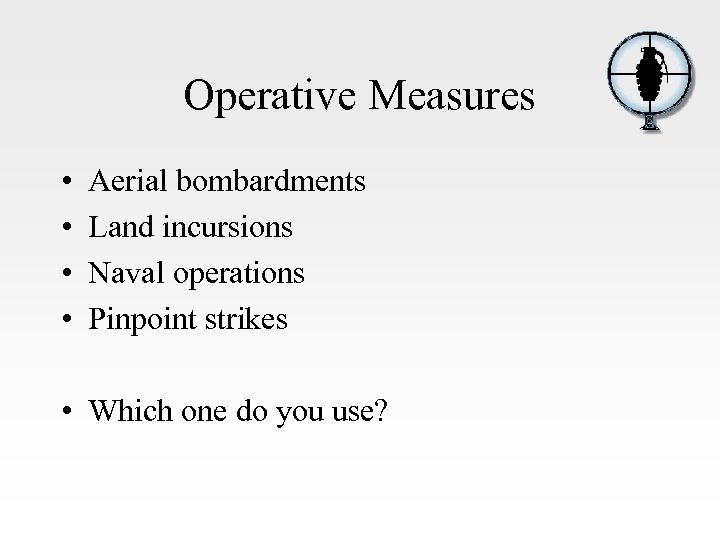 Operative Measures

• Aerial bombardments
• Land incursions
• Naval operations
• Pinpoint strikes

• Which one do you use?